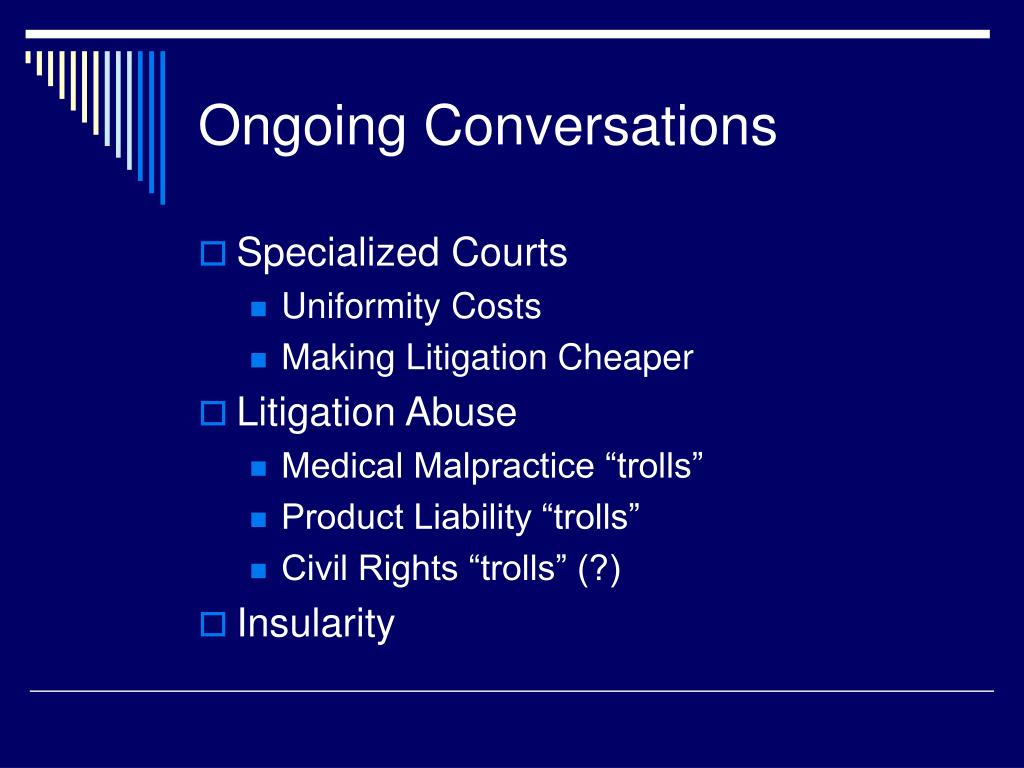 Ongoing Conversations

Specialized Courts

Uniformity Costs

Making Litigation Cheaper

Litigation Abuse

Medical Malpractice “trolls”

Product Liability “trolls”

Civil Rights “trolls” (?)

Insularity